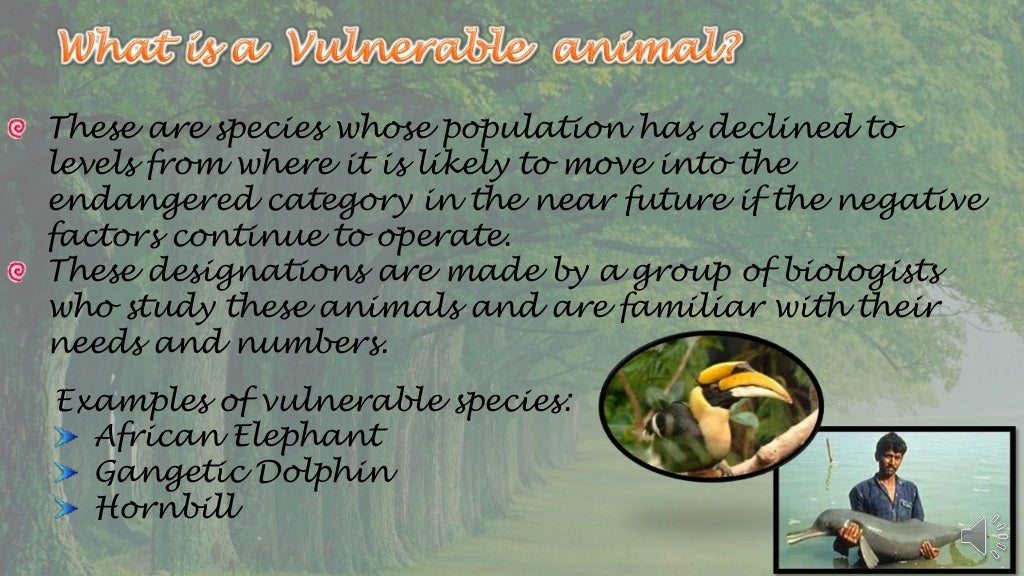 What is a Vulnerable animal?

These are species whose population has declined to levels from where it is likely to move into the endangered category in the near future if the negative factors continue to operate.

These designations are made by a group of biologists who study these animals and are familiar with their needs and numbers.

Examples of vulnerable species:
African Elephant
Gangetic Dolphin
Hornbill